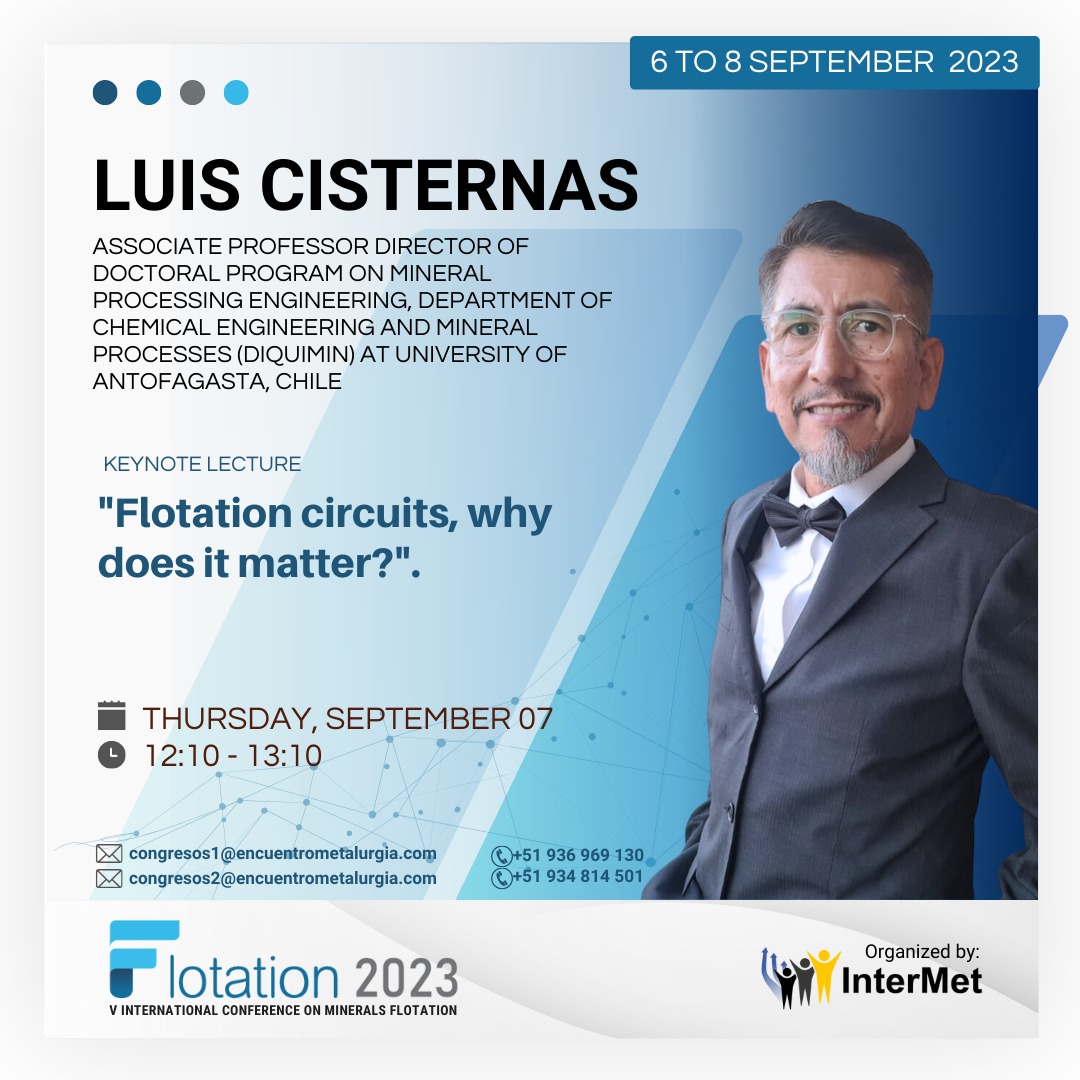 6 TO 8 SEPTEMBER 2023

LUIS CISTERNAS

ASSOCIATE PROFESSOR DIRECTOR OF DOCTORAL PROGRAM ON MINERAL PROCESSING ENGINEERING, DEPARTMENT OF CHEMICAL ENGINEERING AND MINERAL PROCESSES (DIQUIMIN) AT UNIVERSITY OF ANTOFAGASTA, CHILE

KEYNOTE LECTURE

"Flotation circuits, why does it matter?".

THURSDAY, SEPTEMBER 07
12:10 - 13:10

congresos1@encuentrometalurgia.com
congresos2@encuentrometalurgia.com
+51 936 969 130
+51 934 814 501

Flotation 2023
V INTERNATIONAL CONFERENCE ON MINERALS FLOTATION

Organized by:
InterMet